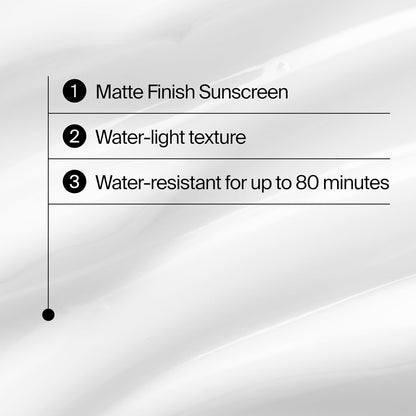 1 Matte Finish Sunscreen

2 Water-light texture

3 Water-resistant for up to 80 minutes